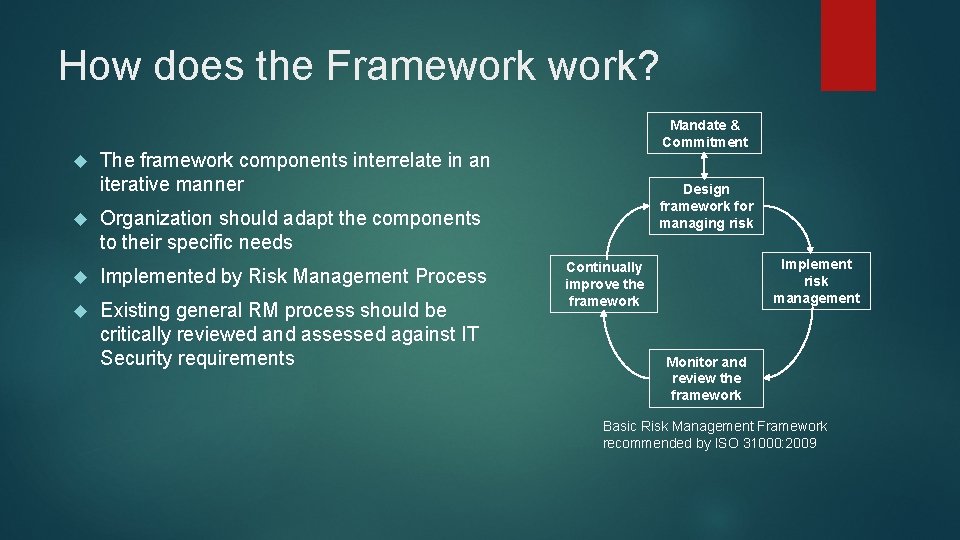 How does the Framework work?

The framework components interrelate in an iterative manner

Organization should adapt the components to their specific needs

Implemented by Risk Management Process

Existing general RM process should be critically reviewed and assessed against IT Security requirements

Mandate & Commitment

Design framework for managing risk

Implement risk management

Monitor and review the framework

Continually improve the framework

Basic Risk Management Framework recommended by ISO 31000:2009